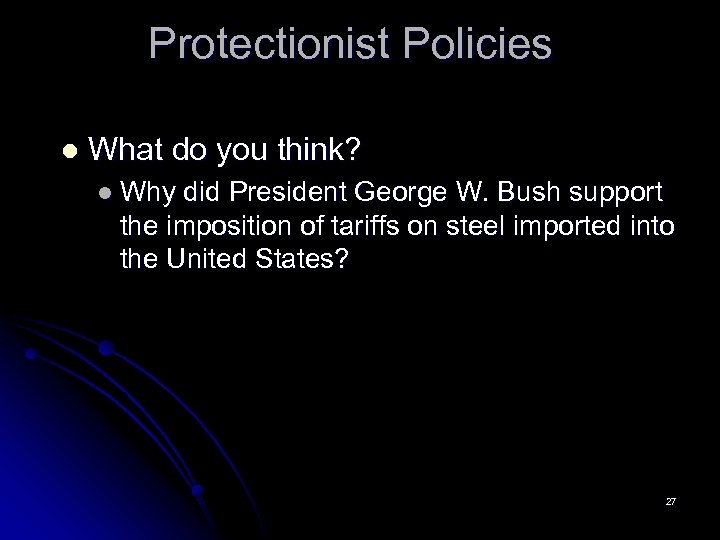 Protectionist Policies

- What do you think?
  - Why did President George W. Bush support the imposition of tariffs on steel imported into the United States?

27